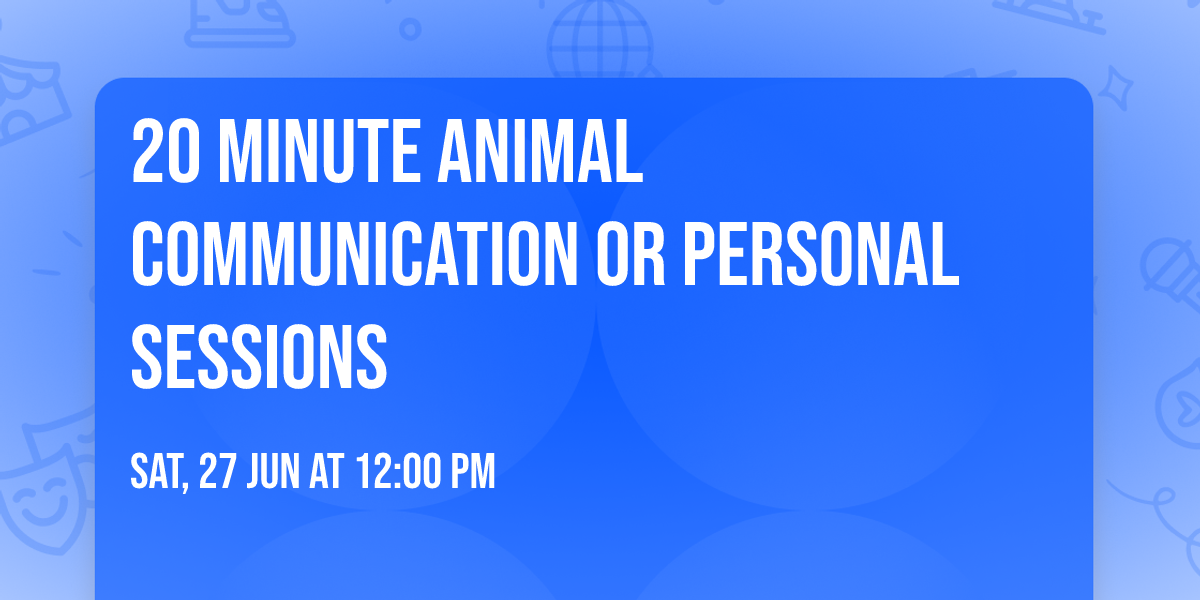 20 MINUTE ANIMAL COMMUNICATION OR PERSONAL SESSIONS

SAT, 27 JUN AT 12:00 PM